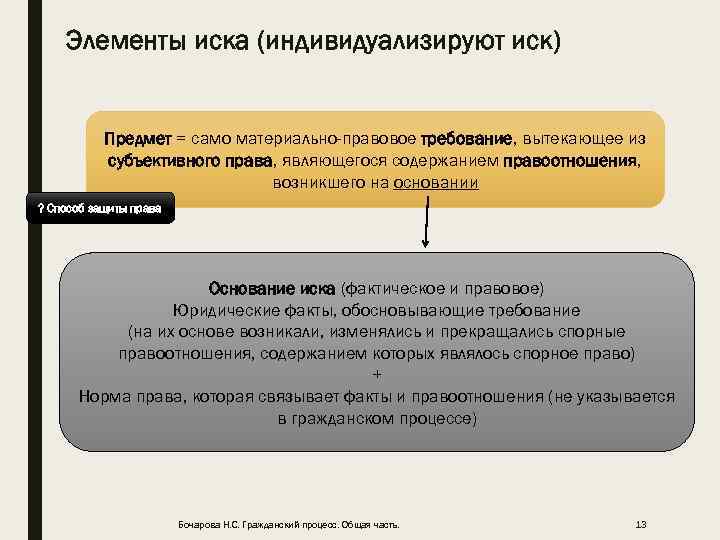 Элементы иска (индивидуализируют иск)

Предмет = само материально-правовое требование, вытекающее из субъективного права, являющегося содержанием правоотношения, возникшего на основании

? Способ защиты права

Основание иска (фактическое и правовое)
Юридические факты, обосновывающие требование
(на их основе возникали, изменялись и прекращались спорные правоотношения, содержанием которых являлось спорное право)
+
Норма права, которая связывает факты и правоотношения (не указывается в гражданском процессе)

Бочарова Н.С. Гражданский процесс. Общая часть.

13